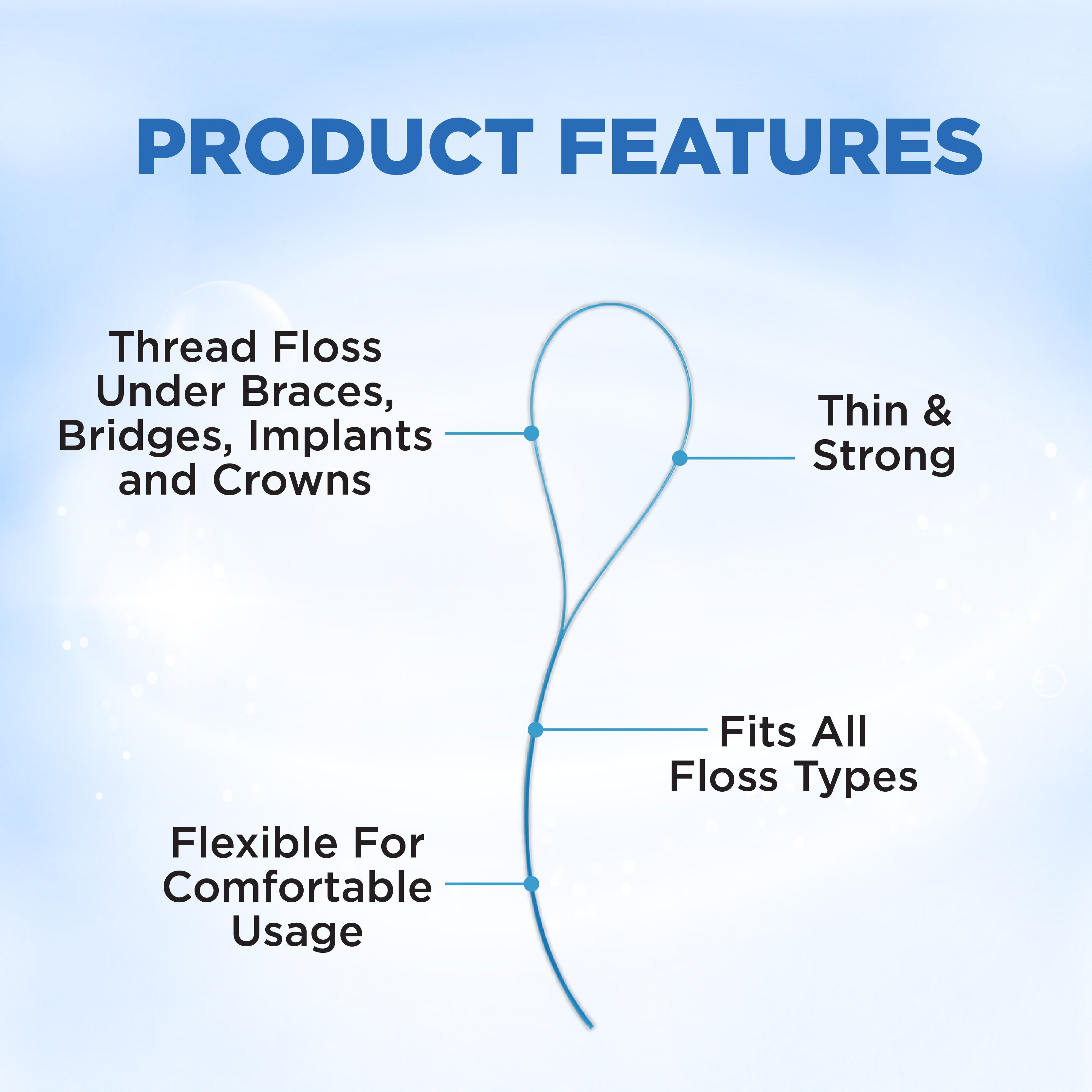 PRODUCT FEATURES

Thread Floss Under Braces, Bridges, Implants and Crowns

Thin & Strong

Fits All Floss Types

Flexible For Comfortable Usage